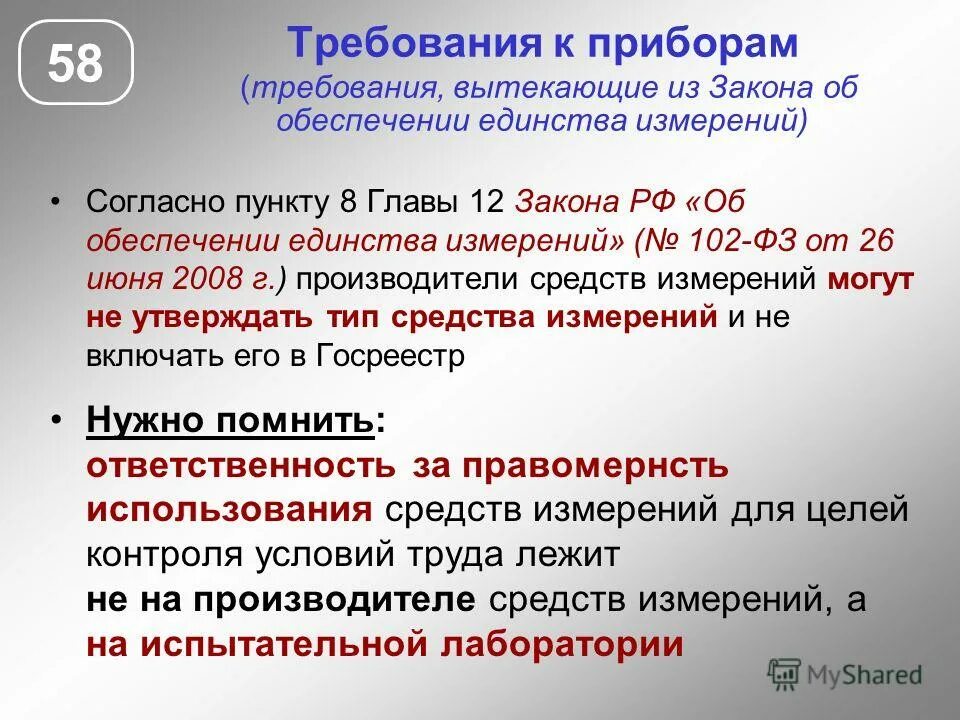 58

Требования к приборам

(требования, вытекающие из Закона об обеспечении единства измерений)

• Согласно пункту 8 Главы 12 Закона РФ «Об обеспечении единства измерений» (№ 102-ФЗ от 26 июня 2008 г.) производители средств измерений могут не утверждать тип средства измерений и не включать его в Госреестр

• Нужно помнить:
ответственность за правомернсть использования средств измерений для целей контроля условий труда лежит
не на производителе средств измерений, а
на испытательной лаборатории

MyShared